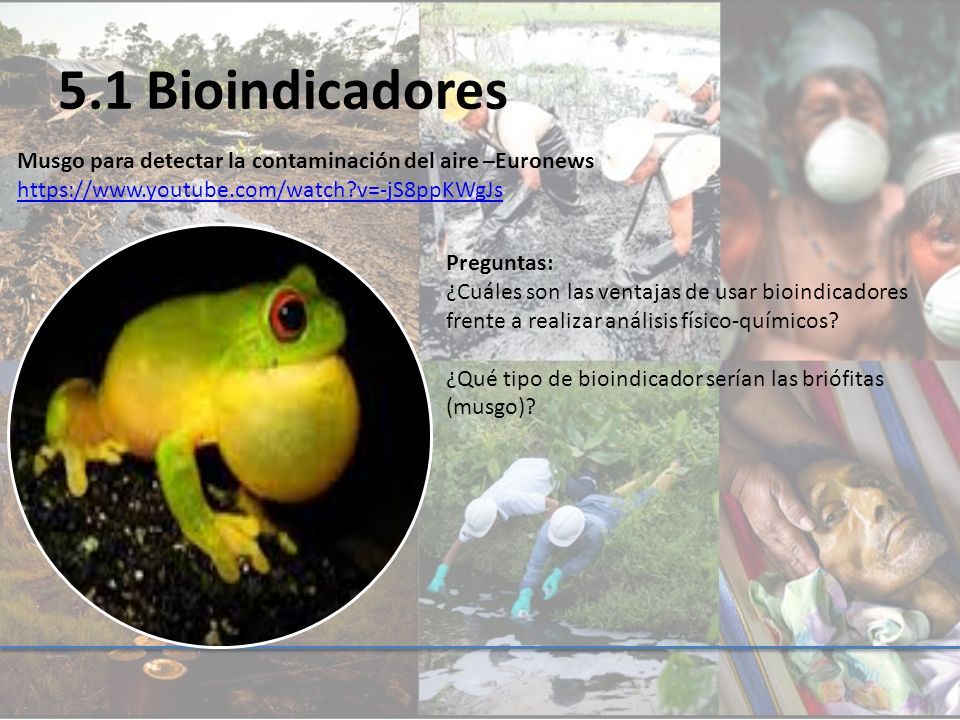 5.1 Bioindicadores

Musgo para detectar la contaminación del aire –Euronews
https://www.youtube.com/watch?v=-jS8ppKWgJs

Preguntas:
¿Cuáles son las ventajas de usar bioindicadores frente a realizar análisis físico-químicos?

¿Qué tipo de bioindicador serían las briófitas (musgo)?